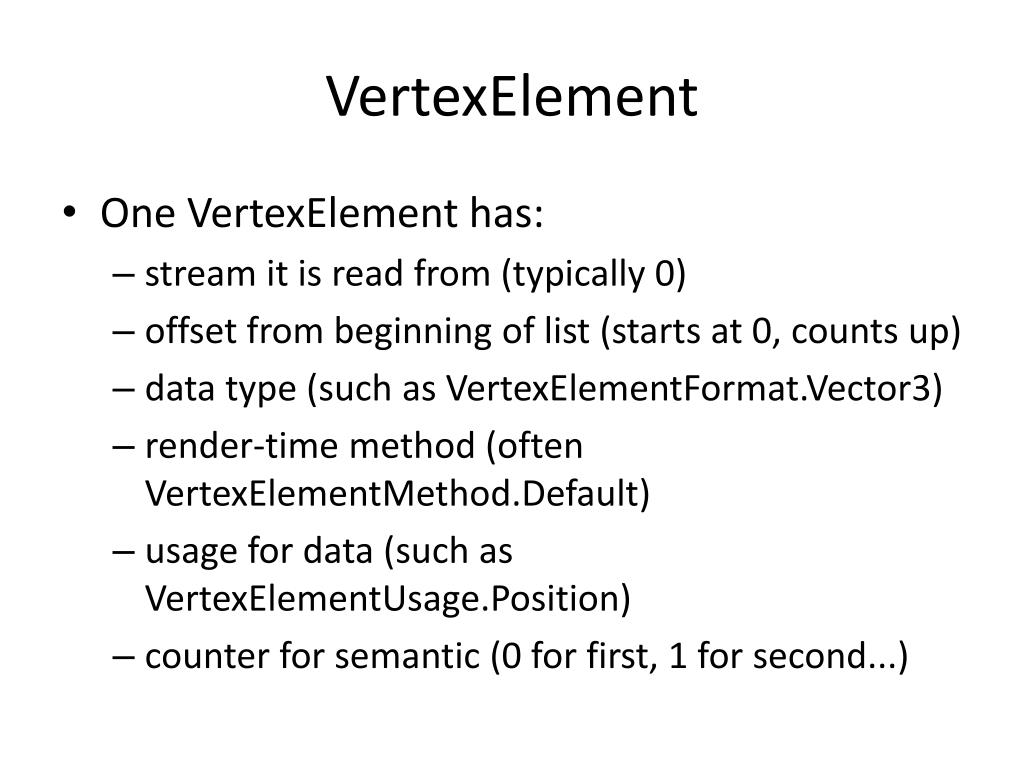 VertexElement

• One VertexElement has:
– stream it is read from (typically 0)
– offset from beginning of list (starts at 0, counts up)
– data type (such as VertexElementFormat.Vector3)
– render-time method (often VertexElementMethod.Default)
– usage for data (such as VertexElementUsage.Position)
– counter for semantic (0 for first, 1 for second...)